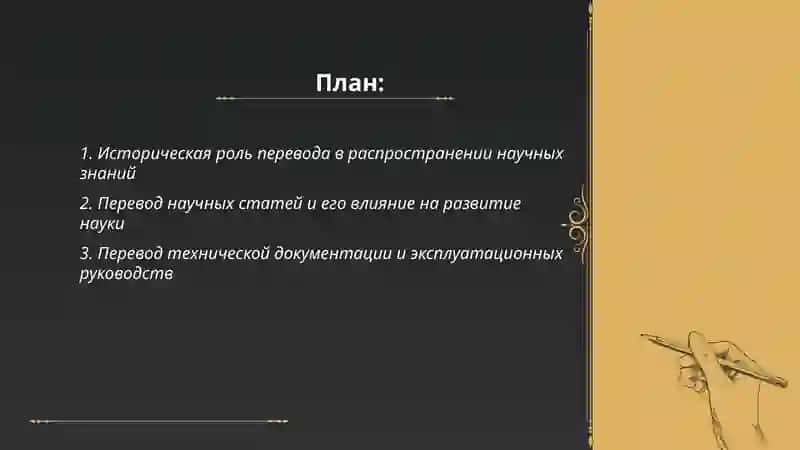 План:

1. Историческая роль перевода в распространении научных знаний

2. Перевод научных статей и его влияние на развитие науки

3. Перевод технической документации и эксплуатационных руководств